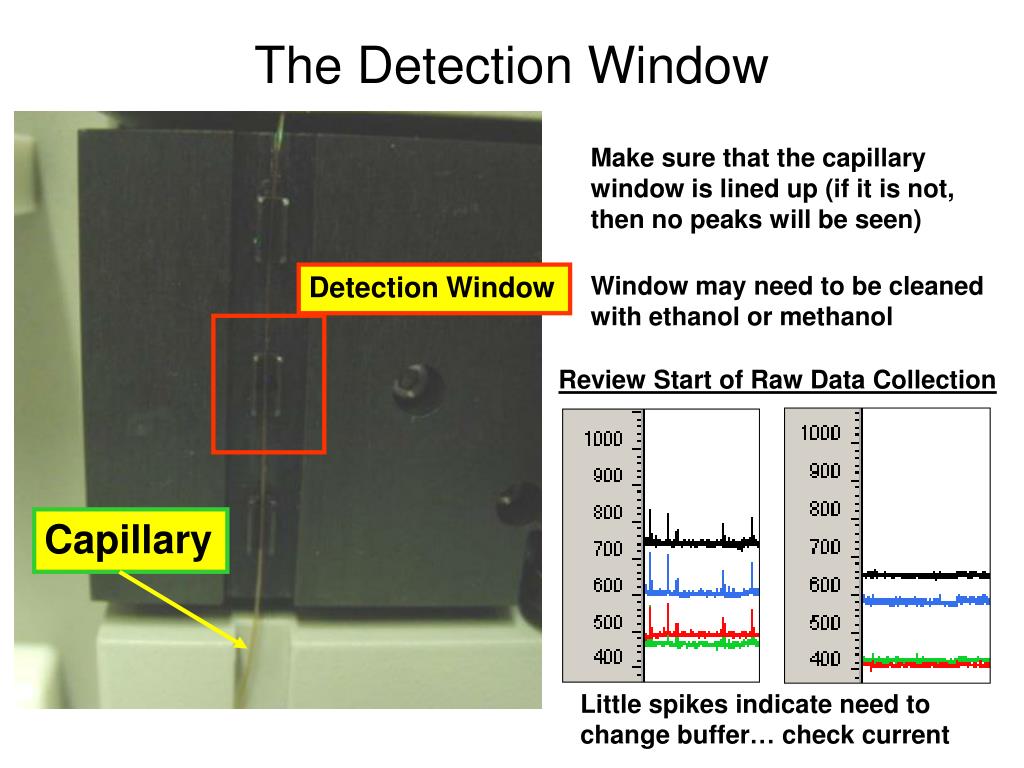 The Detection Window

Detection Window

Capillary

Make sure that the capillary window is lined up (if it is not, then no peaks will be seen)

Window may need to be cleaned with ethanol or methanol

Review Start of Raw Data Collection

1000
900
800
700
600
500
400

1000
900
800
700
600
500
400

Little spikes indicate need to change buffer… check current